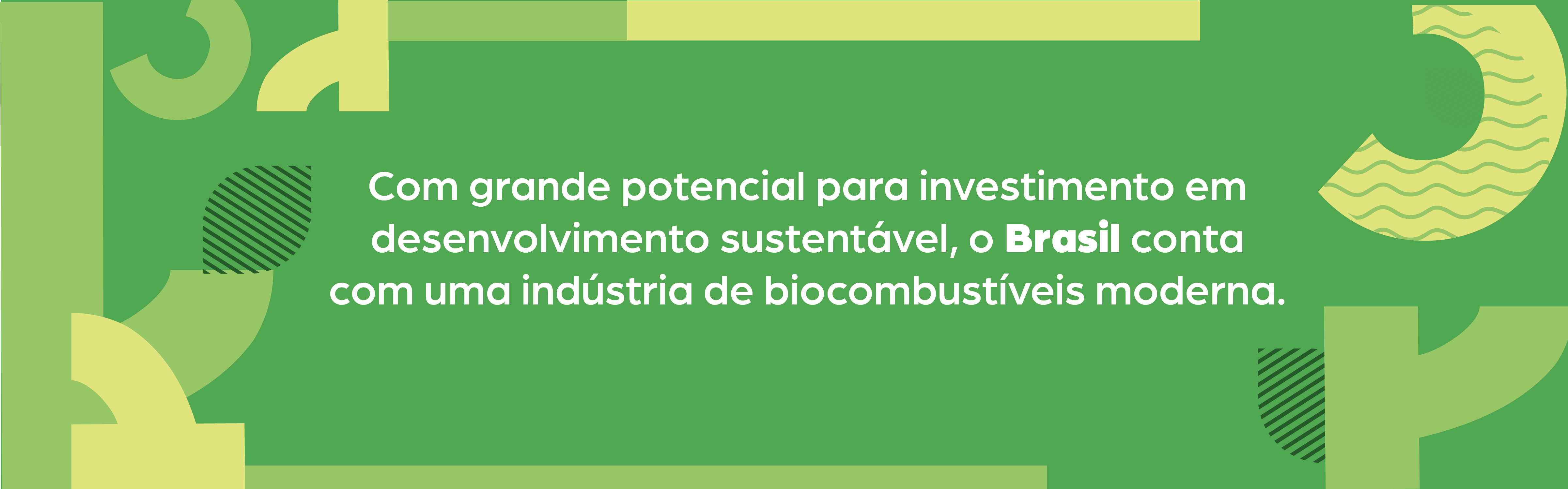 Com grande potencial para investimento em desenvolvimento sustentável, o Brasil conta com uma indústria de biocombustíveis moderna.